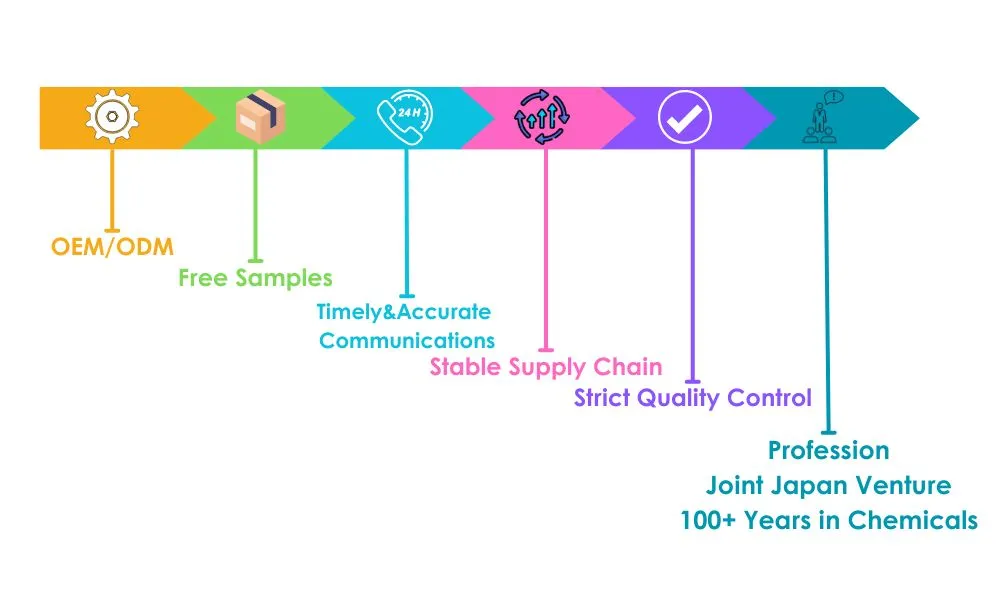 24H

OEM/ODM

Free Samples

Timely&Accurate Communications

Stable Supply Chain

Strict Quality Control

Profession
Joint Japan Venture
100+ Years in Chemicals